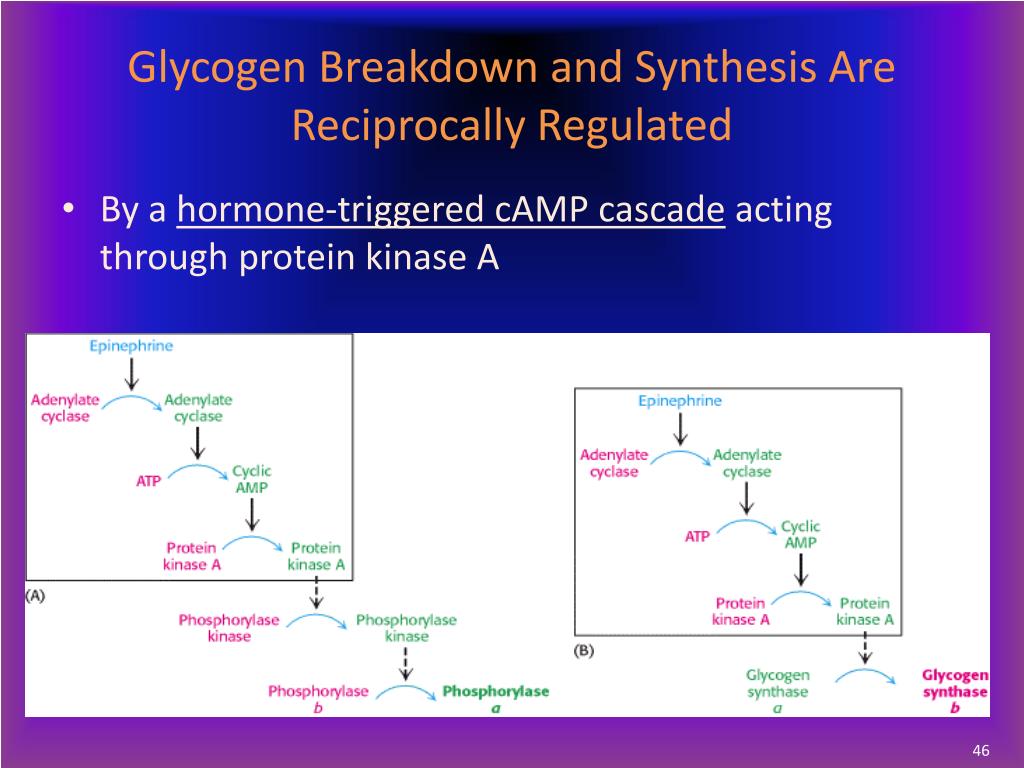 Glycogen Breakdown and Synthesis Are Reciprocally Regulated

• By a hormone-triggered cAMP cascade acting through protein kinase A

Epinephrine

Adenylate cyclase

Adenylate cyclase

ATP

Cyclic AMP

Protein kinase A

Protein kinase A

(A)

Phosphorylase kinase

Phosphorylase kinase

Phosphorylase b

Phosphorylase a

Epinephrine

Adenylate cyclase

Adenylate cyclase

ATP

Cyclic AMP

Protein kinase A

Protein kinase A

(B)

Glycogen synthase a

Glycogen synthase b

46